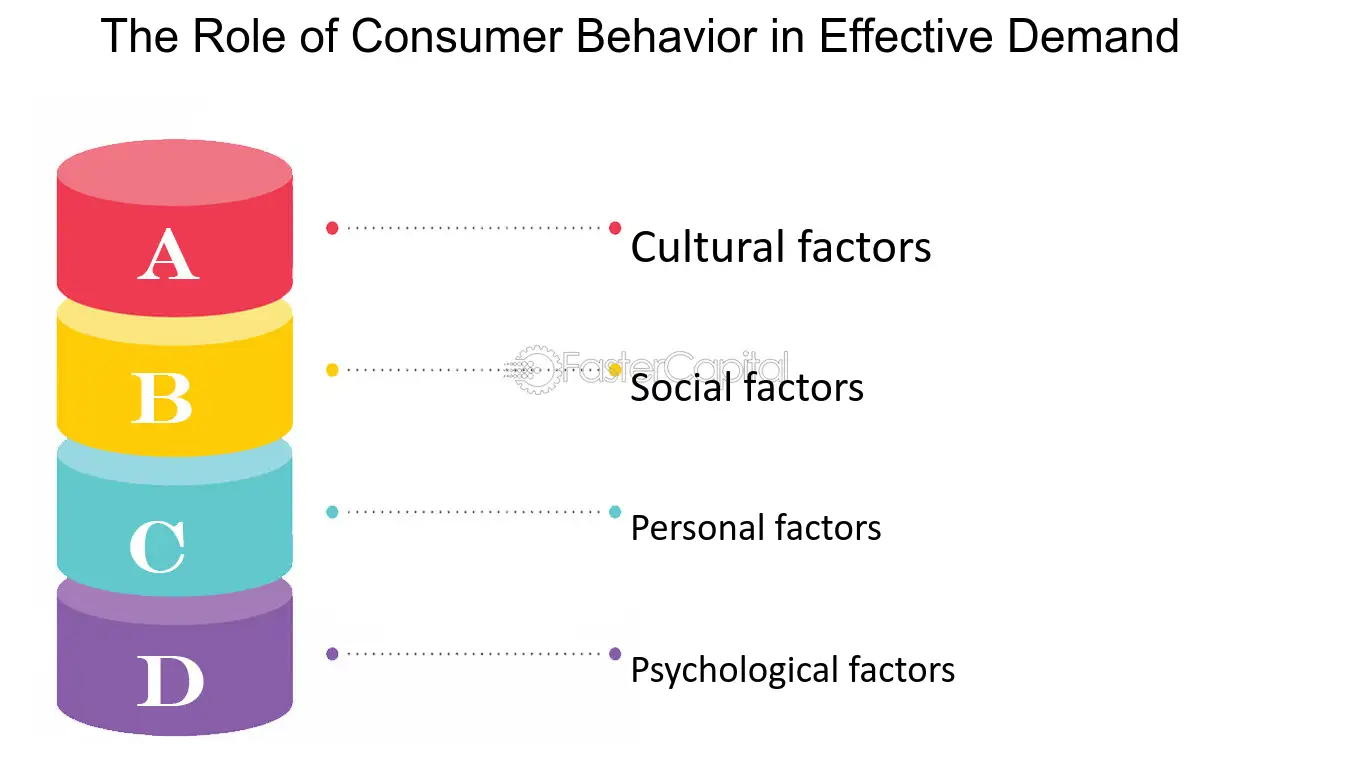 The Role of Consumer Behavior in Effective Demand

A

Cultural factors

B

Social factors

C

Personal factors

D

Psychological factors

FasterCapital